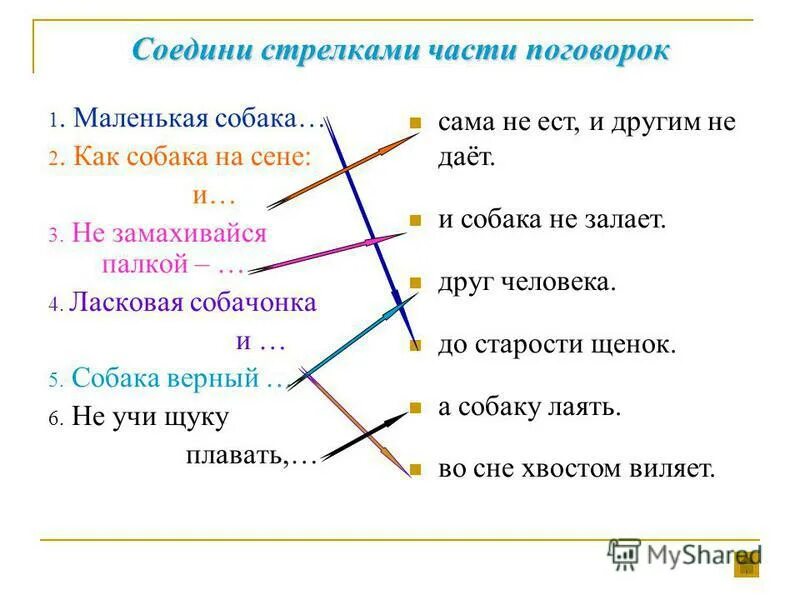 Соедини стрелками части поговорок

1. Маленькая собака…
2. Как собака на сене: и…
3. Не замахивайся палкой – …
4. Ласковая собачонка и …
5. Собака верный …
6. Не учи щуку плавать,…

сама не ест, и другим не даёт.

и собака не залает.

друг человека.

до старости щенок.

а собаку лаять.

во сне хвостом виляет.

MyShared